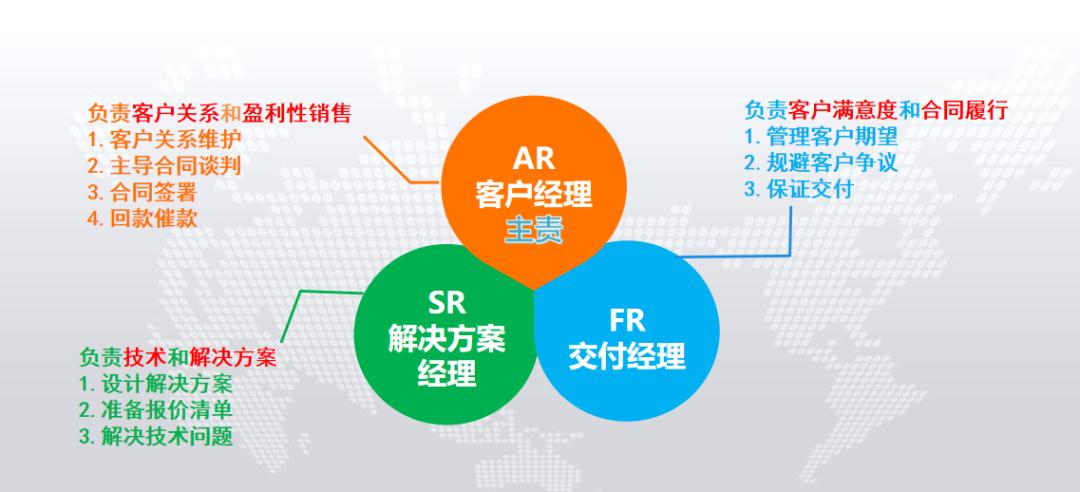 负责客户关系和盈利性销售
1. 客户关系维护
2. 主导合同谈判
3. 合同签署
4. 回款催款

AR
客户经理
主责

负责客户满意度和合同履行
1. 管理客户期望
2. 规避客户争议
3. 保证交付

SR
解决方案
经理

FR
交付经理

负责技术和解决方案
1. 设计解决方案
2. 准备报价清单
3. 解决技术问题